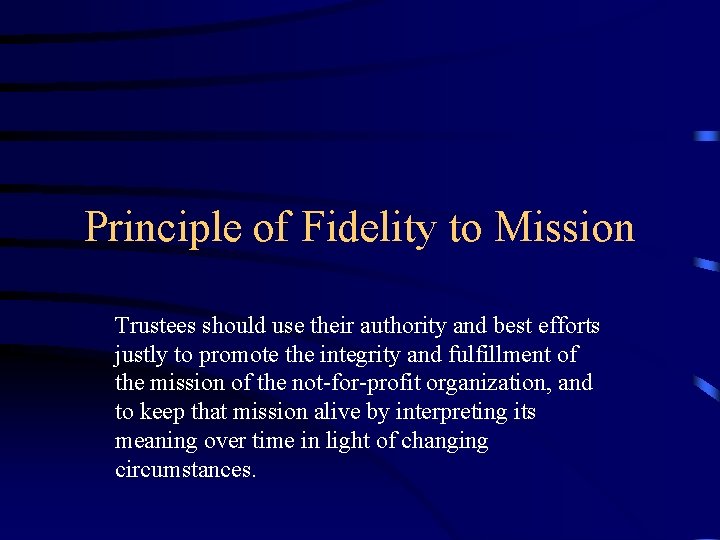 Principle of Fidelity to Mission

Trustees should use their authority and best efforts justly to promote the integrity and fulfillment of the mission of the not-for-profit organization, and to keep that mission alive by interpreting its meaning over time in light of changing circumstances.